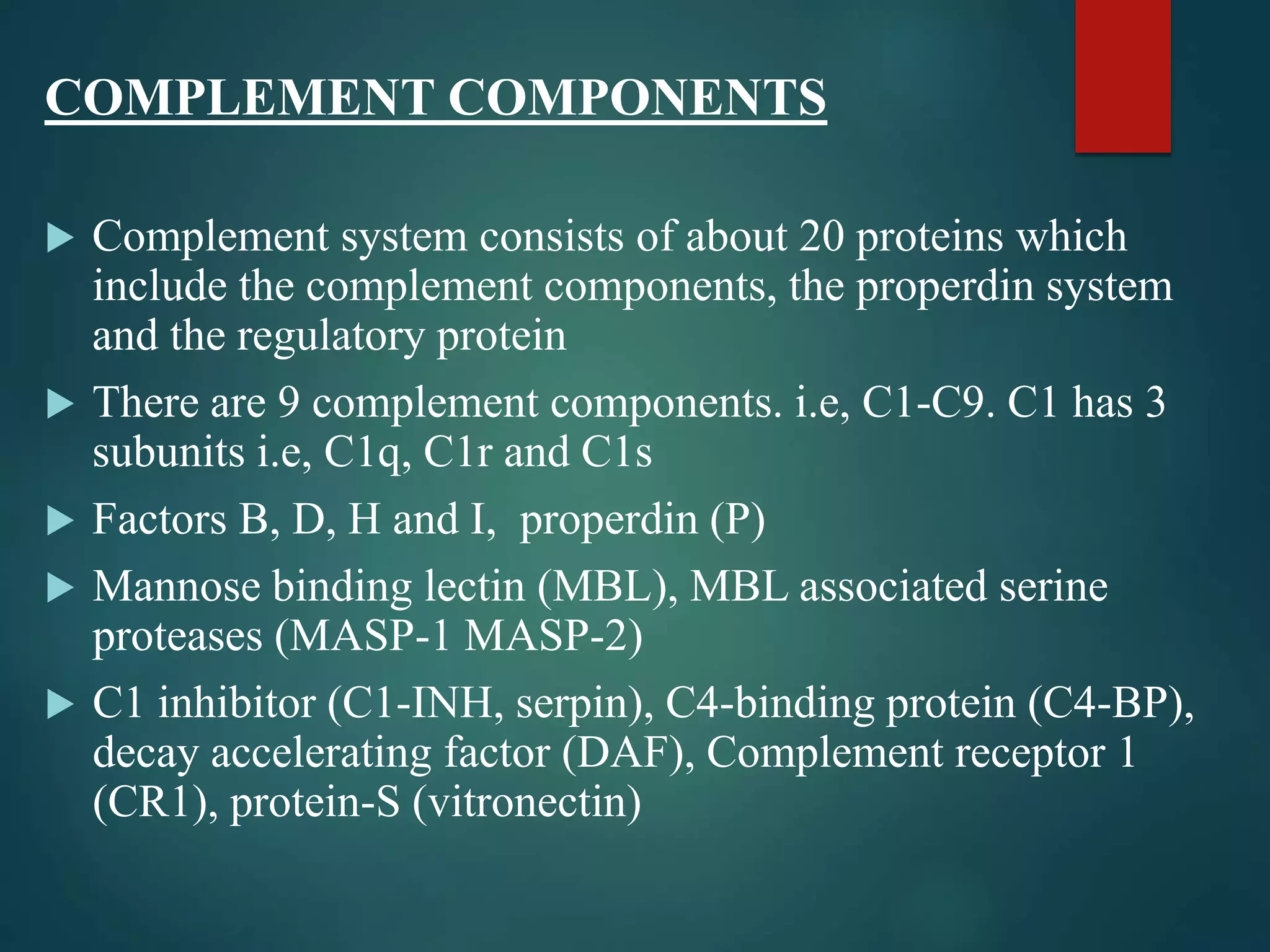 COMPLEMENT COMPONENTS

▶ Complement system consists of about 20 proteins which include the complement components, the properdin system and the regulatory protein

▶ There are 9 complement components. i.e, C1-C9. C1 has 3 subunits i.e, C1q, C1r and C1s

▶ Factors B, D, H and I,  properdin (P)

▶ Mannose binding lectin (MBL), MBL associated serine proteases (MASP-1 MASP-2)

▶ C1 inhibitor (C1-INH, serpin), C4-binding protein (C4-BP), decay accelerating factor (DAF), Complement receptor 1 (CR1), protein-S (vitronectin)